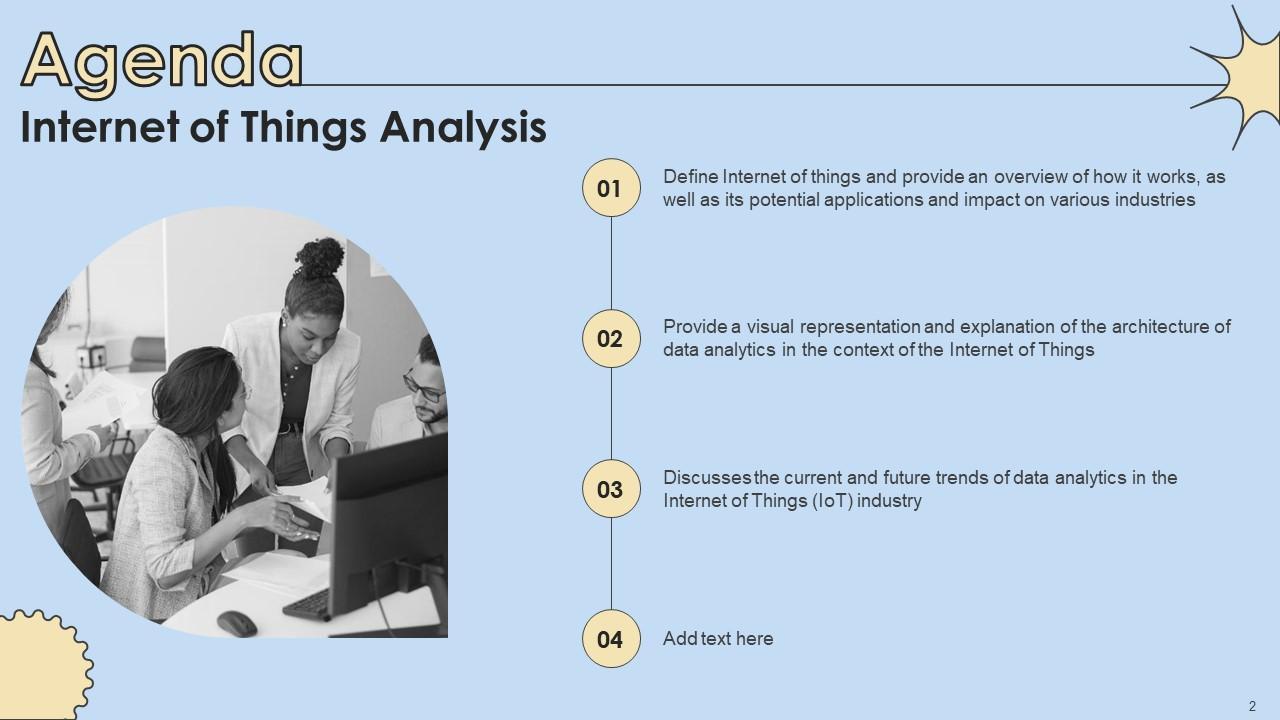 Agenda
Internet of Things Analysis

01
Define Internet of things and provide an overview of how it works, as well as its potential applications and impact on various industries

02
Provide a visual representation and explanation of the architecture of data analytics in the context of the Internet of Things

03
Discusses the current and future trends of data analytics in the Internet of Things (IoT) industry

04
Add text here

2